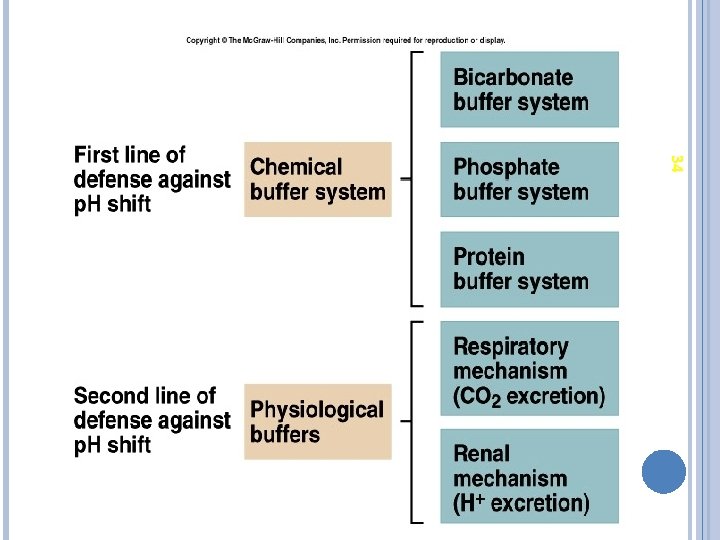 Copyright © The McGraw-Hill Companies, Inc. Permission required for reproduction or display.

First line of defense against pH shift

Chemical buffer system

Bicarbonate buffer system

Phosphate buffer system

Protein buffer system

Second line of defense against pH shift

Physiological buffers

Respiratory mechanism ($CO_2$ excretion)

Renal mechanism ($H^+$ excretion)

34